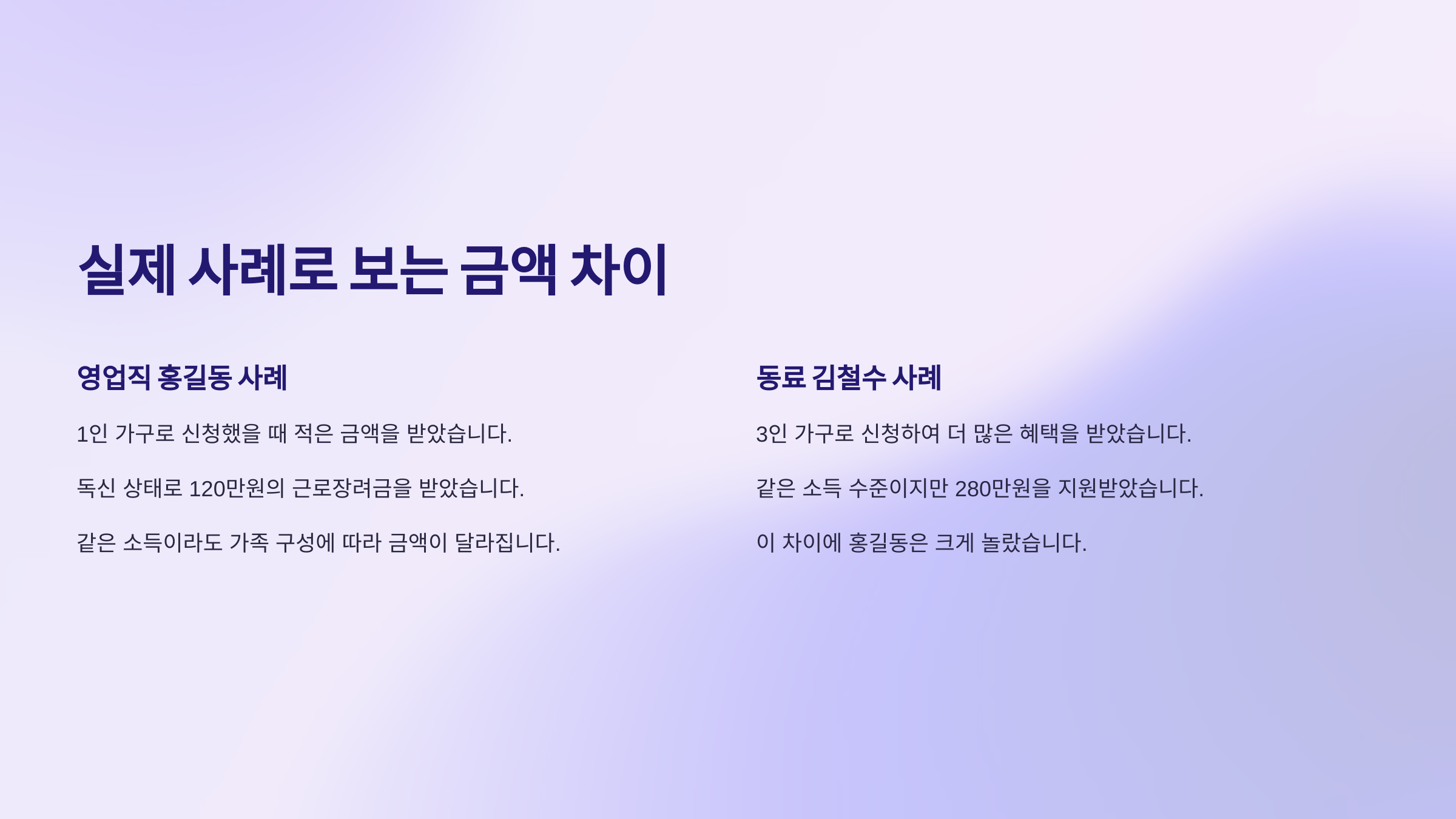 실제 사례로 보는 금액 차이

영업직 홍길동 사례

1인 가구로 신청했을 때 적은 금액을 받았습니다.

독신 상태로 120만원의 근로장려금을 받았습니다.

같은 소득이라도 가족 구성에 따라 금액이 달라집니다.

동료 김철수 사례

3인 가구로 신청하여 더 많은 혜택을 받았습니다.

같은 소득 수준이지만 280만원을 지원받았습니다.

이 차이에 홍길동은 크게 놀랐습니다.